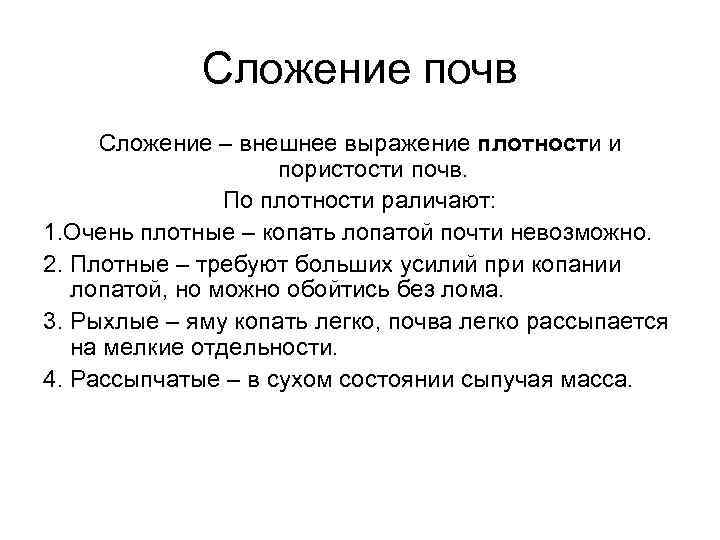 Сложение почв

Сложение – внешнее выражение плотности и пористости почв.

По плотности раличают:

1.Очень плотные – копать лопатой почти невозможно.

2. Плотные – требуют больших усилий при копании лопатой, но можно обойтись без лома.

3. Рыхлые – яму копать легко, почва легко рассыпается на мелкие отдельности.

4. Рассыпчатые – в сухом состоянии сыпучая масса.